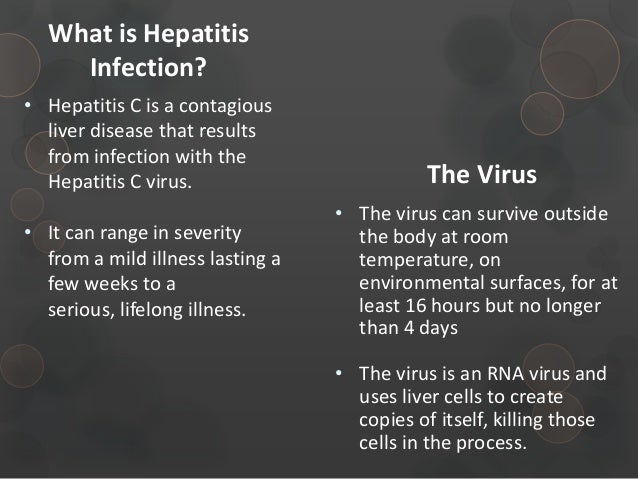 What is Hepatitis Infection?

• Hepatitis C is a contagious liver disease that results from infection with the Hepatitis C virus.

• It can range in severity from a mild illness lasting a few weeks to a serious, lifelong illness.

The Virus

• The virus can survive outside the body at room temperature, on environmental surfaces, for at least 16 hours but no longer than 4 days

• The virus is an RNA virus and uses liver cells to create copies of itself, killing those cells in the process.